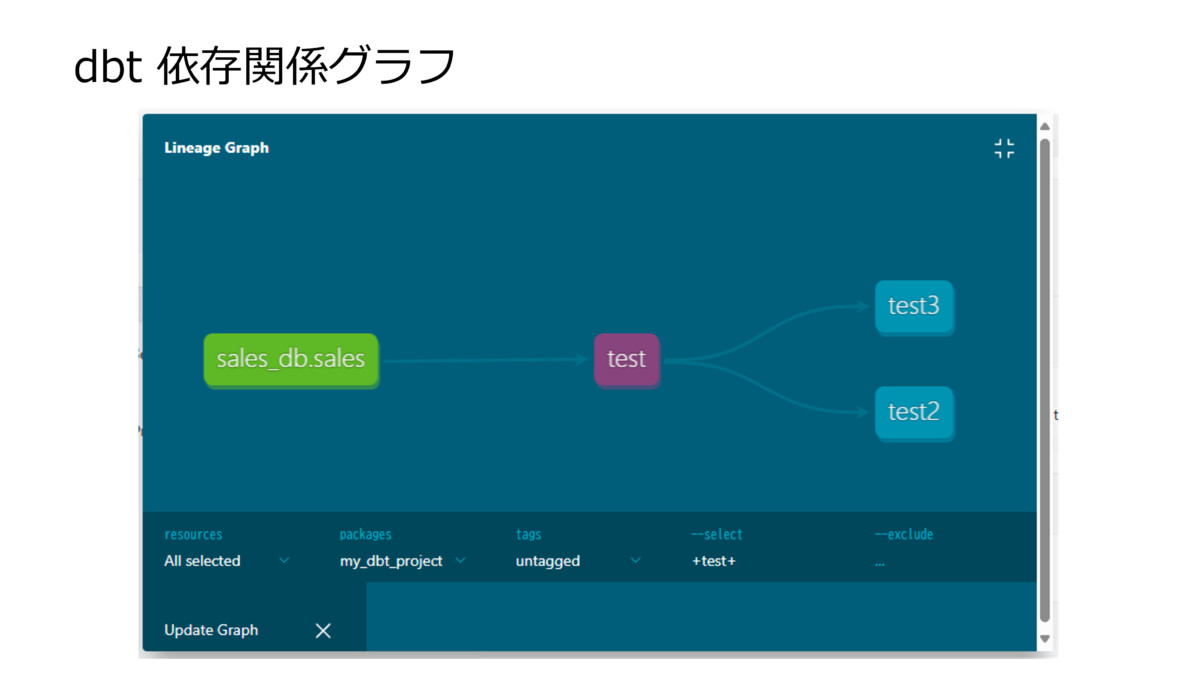 dbt 依存関係グラフ

Lineage Graph

sales_db.sales

test

test3

test2

resources
All selected

packages
my_dbt_project

tags
untagged

--select
+test+

--exclude
...

Update Graph